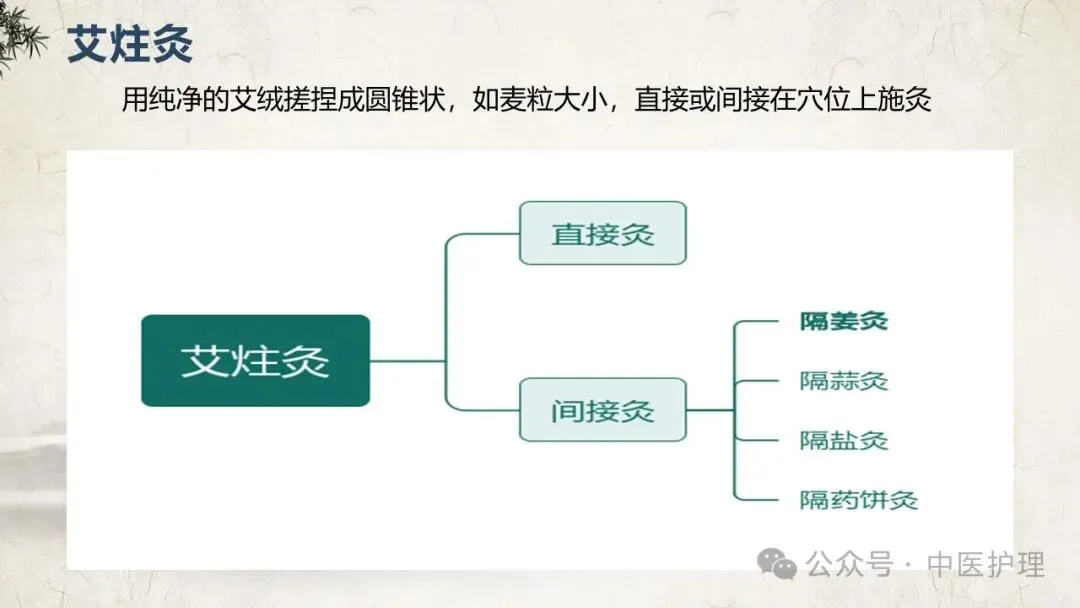 艾炷灸

用纯净的艾绒搓捏成圆锥状，如麦粒大小，直接或间接在穴位上施灸

艾炷灸

直接灸

间接灸

隔姜灸

隔蒜灸

隔盐灸

隔药饼灸

公众号 · 中医护理